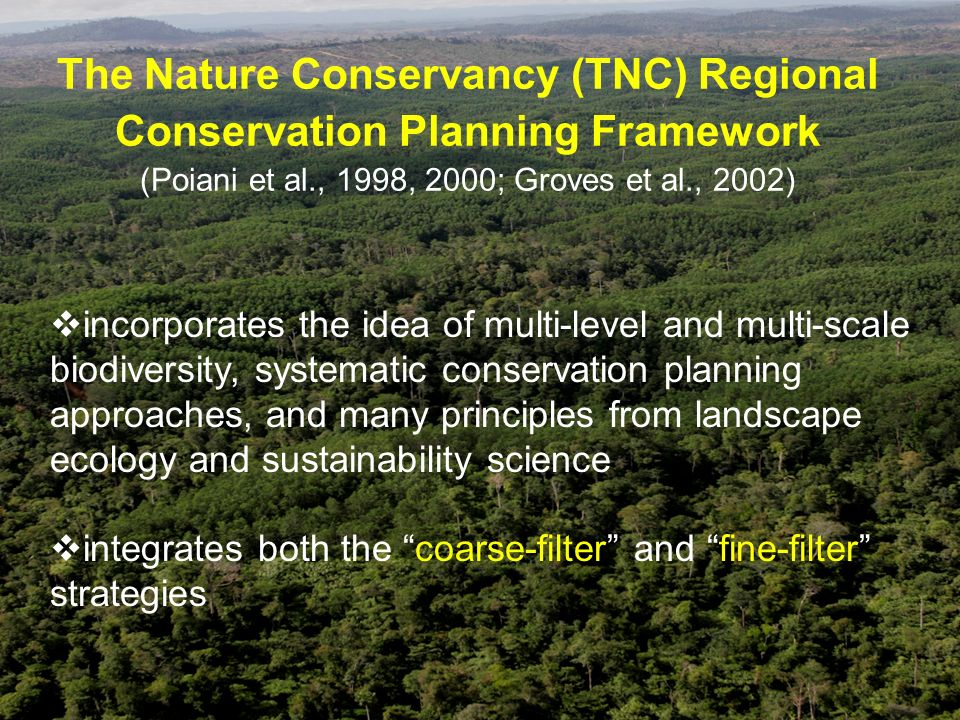 The Nature Conservancy (TNC) Regional Conservation Planning Framework
(Poiani et al., 1998, 2000; Groves et al., 2002)

❖incorporates the idea of multi-level and multi-scale biodiversity, systematic conservation planning approaches, and many principles from landscape ecology and sustainability science

❖integrates both the “coarse-filter” and “fine-filter” strategies